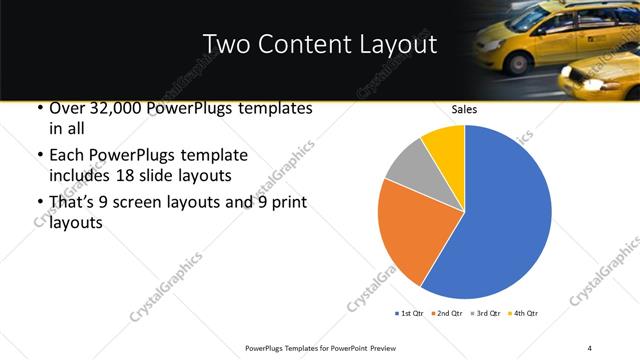 Two Content Layout

• Over 32,000 PowerPlugs templates in all
• Each PowerPlugs template includes 18 slide layouts
• That's 9 screen layouts and 9 print layouts

Sales

1st Qtr  2nd Qtr  3rd Qtr  4th Qtr

CrystalGraphics

PowerPlugs Templates for PowerPoint Preview

4